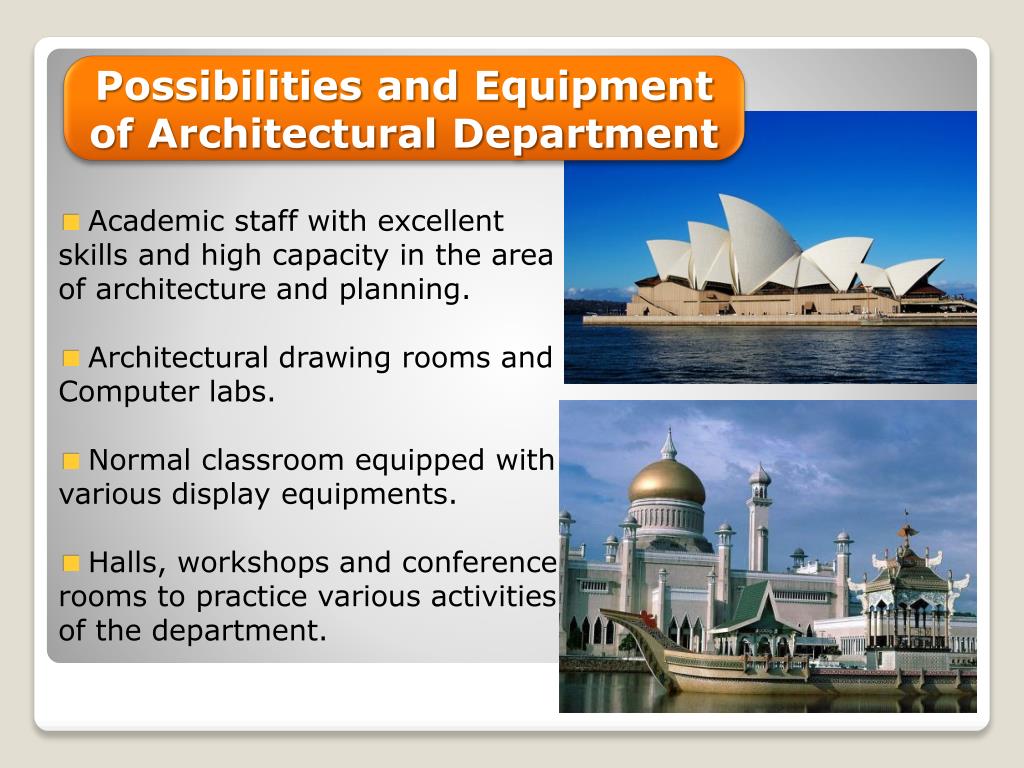 Possibilities and Equipment of Architectural Department

Academic staff with excellent skills and high capacity in the area of architecture and planning.

Architectural drawing rooms and Computer labs.

Normal classroom equipped with various display equipments.

Halls, workshops and conference rooms to practice various activities of the department.